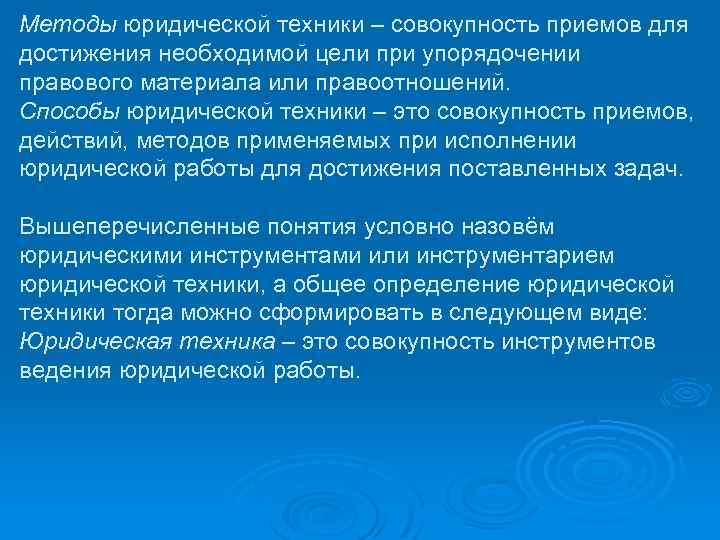 Методы юридической техники – совокупность приемов для достижения необходимой цели при упорядочении правового материала или правоотношений.
Способы юридической техники – это совокупность приемов, действий, методов применяемых при исполнении юридической работы для достижения поставленных задач.

Вышеперечисленные понятия условно назовём юридическими инструментами или инструментарием юридической техники, а общее определение юридической техники тогда можно сформировать в следующем виде:
Юридическая техника – это совокупность инструментов ведения юридической работы.